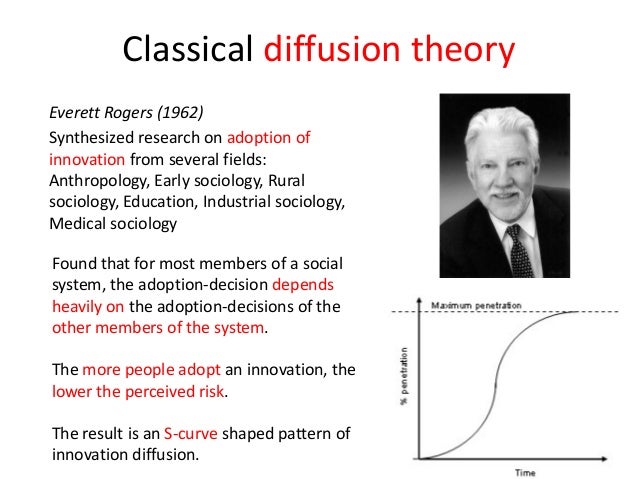 Classical diffusion theory

Everett Rogers (1962)

Synthesized research on adoption of innovation from several fields: Anthropology, Early sociology, Rural sociology, Education, Industrial sociology, Medical sociology

Found that for most members of a social system, the adoption-decision depends heavily on the adoption-decisions of the other members of the system.

The more people adopt an innovation, the lower the perceived risk.

The result is an S-curve shaped pattern of innovation diffusion.

Maximum penetration

% penetration

Time